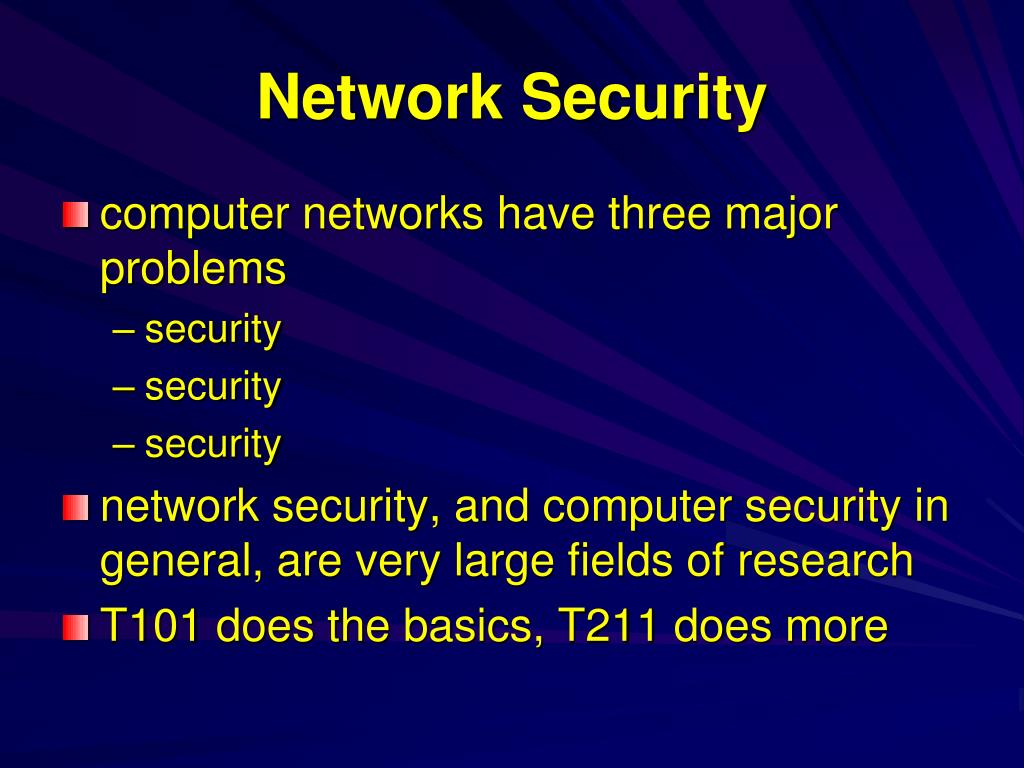 Network Security

computer networks have three major problems
– security
– security
– security

network security, and computer security in general, are very large fields of research

T101 does the basics, T211 does more